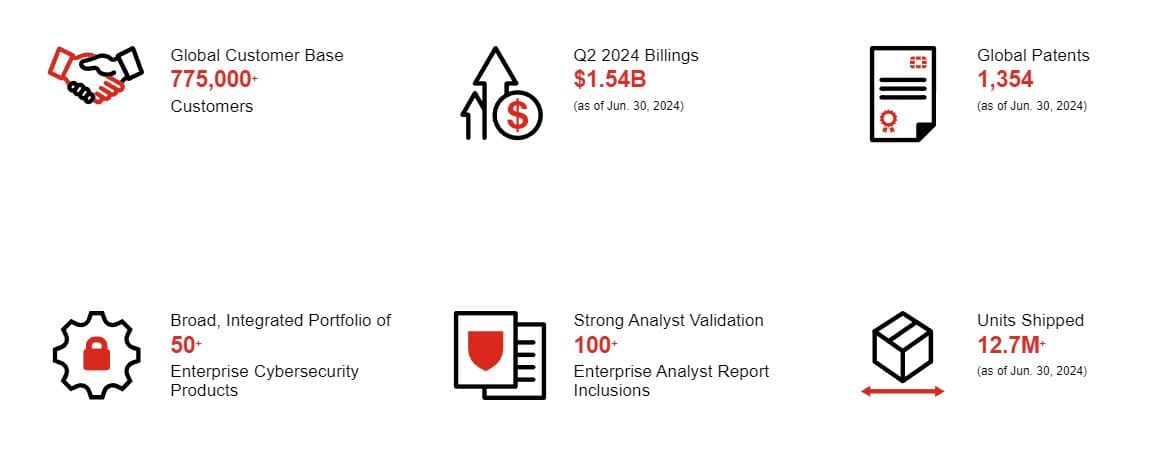 Global Customer Base
775,000+
Customers

Q2 2024 Billings
$1.54B
(as of Jun. 30, 2024)

Global Patents
1,354
(as of Jun. 30, 2024)

Broad, Integrated Portfolio of
50+
Enterprise Cybersecurity Products

Strong Analyst Validation
100+
Enterprise Analyst Report Inclusions

Units Shipped
12.7M+
(as of Jun. 30, 2024)